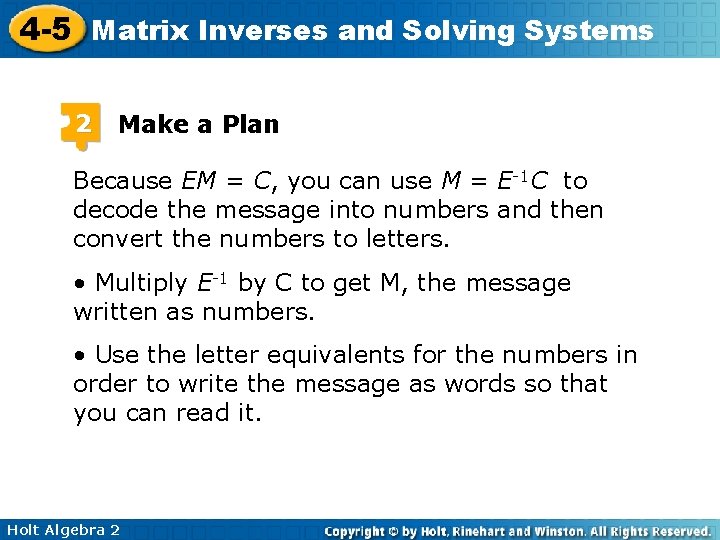 4-5 Matrix Inverses and Solving Systems

2 Make a Plan

Because $EM = C$, you can use $M = E^{-1}C$ to decode the message into numbers and then convert the numbers to letters.

• Multiply $E^{-1}$ by C to get M, the message written as numbers.

• Use the letter equivalents for the numbers in order to write the message as words so that you can read it.

Holt Algebra 2

Copyright © by Holt, Rinehart and Winston. All Rights Reserved.